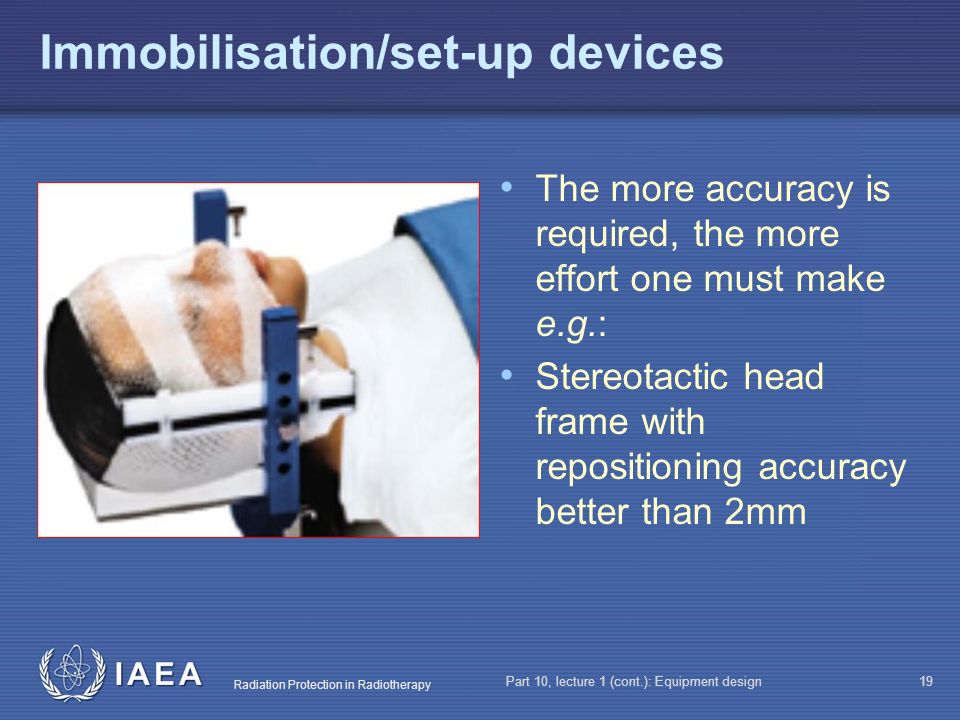 Immobilisation/set-up devices

• The more accuracy is required, the more effort one must make e.g.:
• Stereotactic head frame with repositioning accuracy better than 2mm

IAEA

Radiation Protection in Radiotherapy

Part 10, lecture 1 (cont.): Equipment design

19